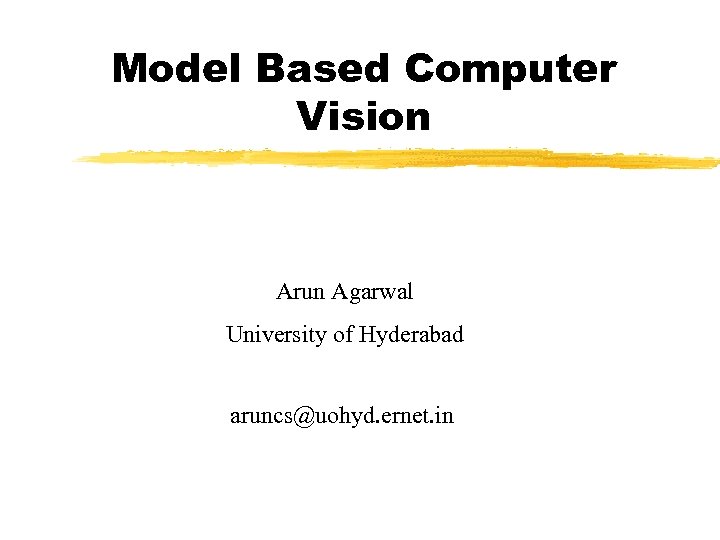 Model Based Computer Vision

Arun Agarwal

University of Hyderabad

aruncs@uohyd.ernet.in